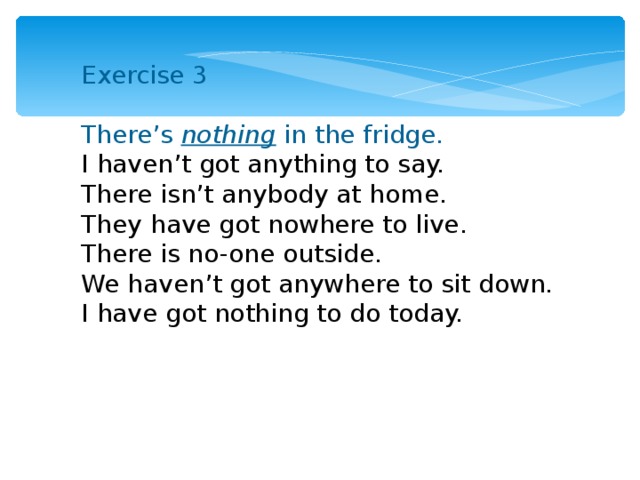 Exercise 3

There’s nothing in the fridge.
I haven’t got anything to say.
There isn’t anybody at home.
They have got nowhere to live.
There is no-one outside.
We haven’t got anywhere to sit down.
I have got nothing to do today.